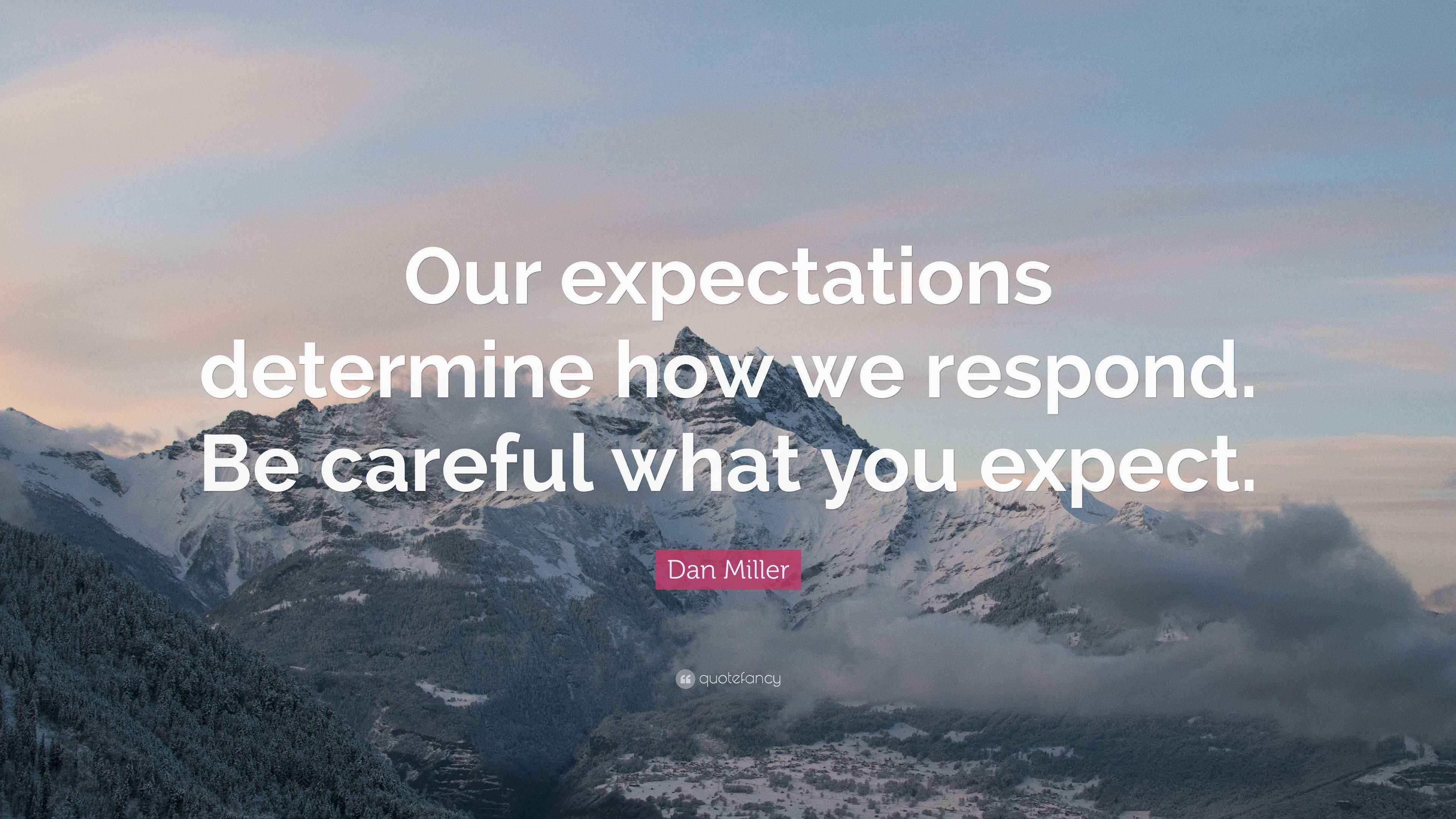 Our expectations determine how we respond. Be careful what you expect.

Dan Miller

quotefancy